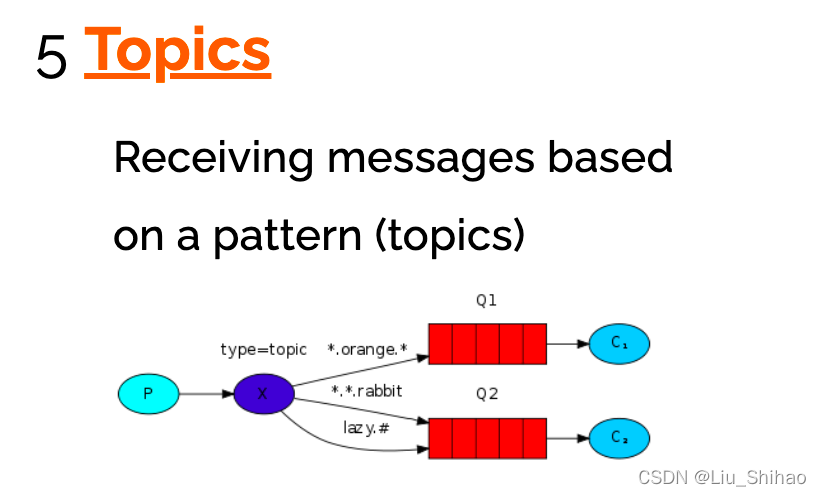 5 Topics

Receiving messages based on a pattern (topics)

Q1
type=topic
*.orange.*
C₁
P
X
*.*.rabbit
Q2
lazy.#
C₂

CSDN @Liu_Shihao